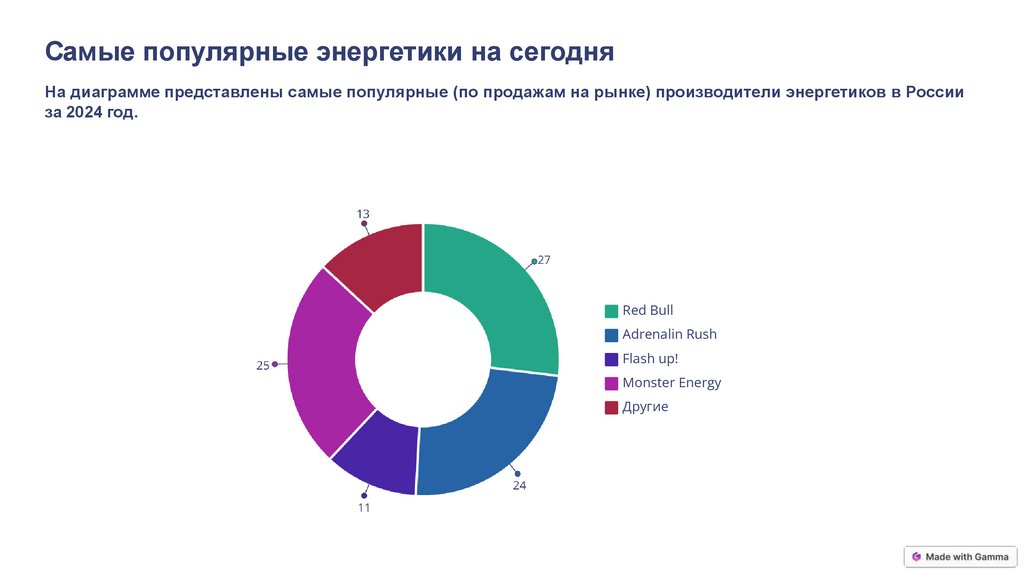 Самые популярные энергетики на сегодня

На диаграмме представлены самые популярные (по продажам на рынке) производители энергетиков в России за 2024 год.

13
27
25
24
11

Red Bull
Adrenalin Rush
Flash up!
Monster Energy
Другие

Made with Gamma